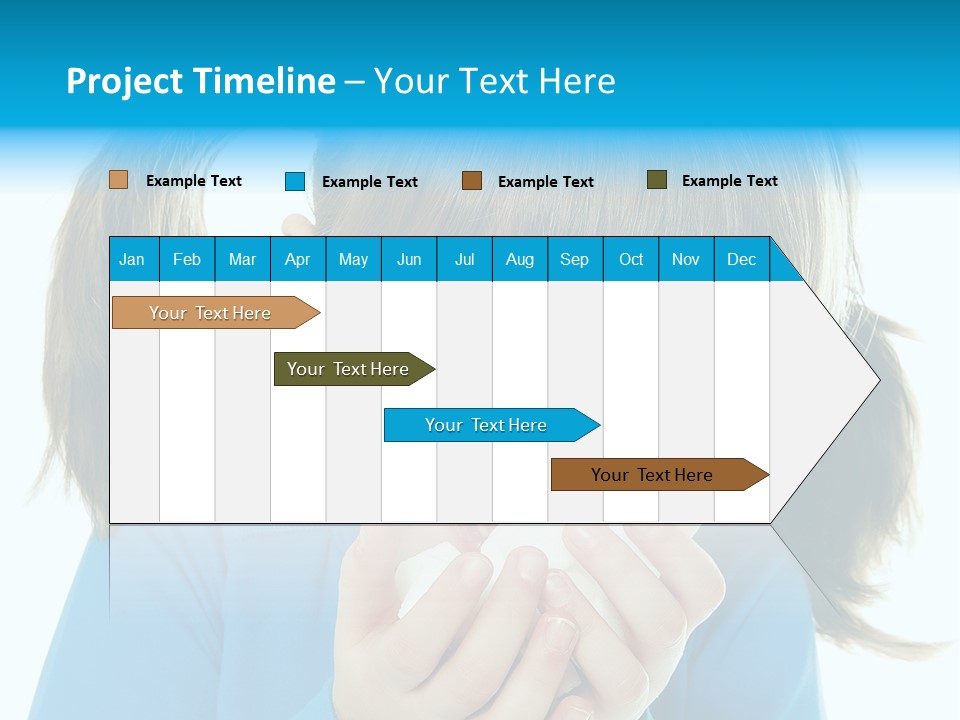 Project Timeline – Your Text Here

Example Text Example Text Example Text Example Text

| Jan | Feb | Mar | Apr | May | Jun | Jul | Aug | Sep | Oct | Nov | Dec |
|---|---|---|---|---|---|---|---|---|---|---|---|

Your Text Here

Your Text Here

Your Text Here

Your Text Here